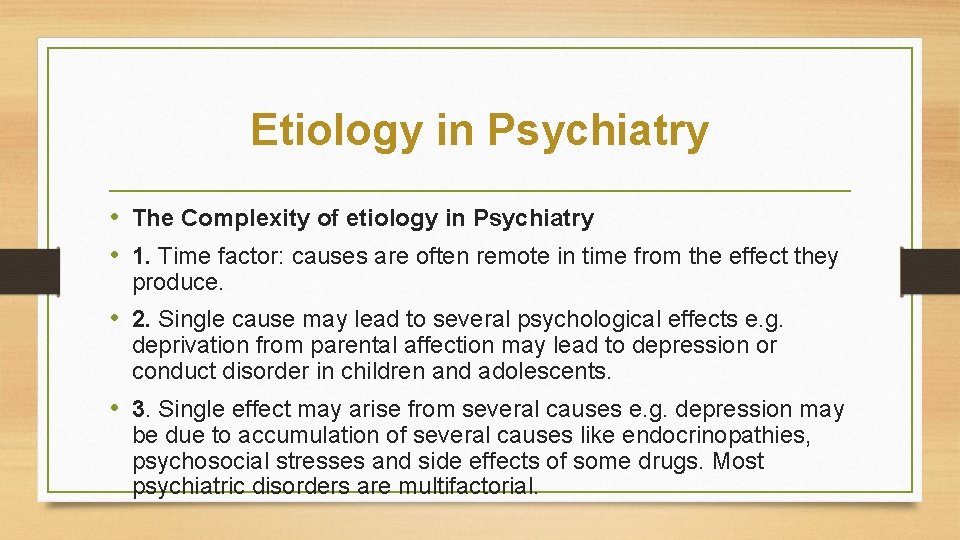 Etiology in Psychiatry

• The Complexity of etiology in Psychiatry

• 1. Time factor: causes are often remote in time from the effect they produce.

• 2. Single cause may lead to several psychological effects e.g. deprivation from parental affection may lead to depression or conduct disorder in children and adolescents.

• 3. Single effect may arise from several causes e.g. depression may be due to accumulation of several causes like endocrinopathies, psychosocial stresses and side effects of some drugs. Most psychiatric disorders are multifactorial.